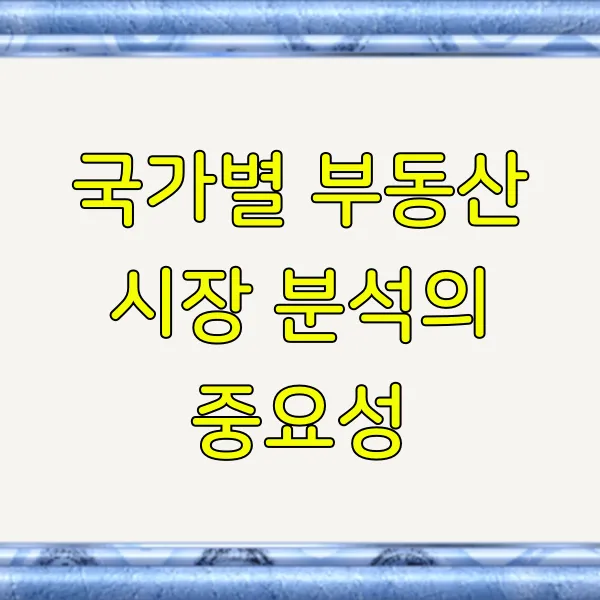 국가별 부동산 시장 분석의 중요성